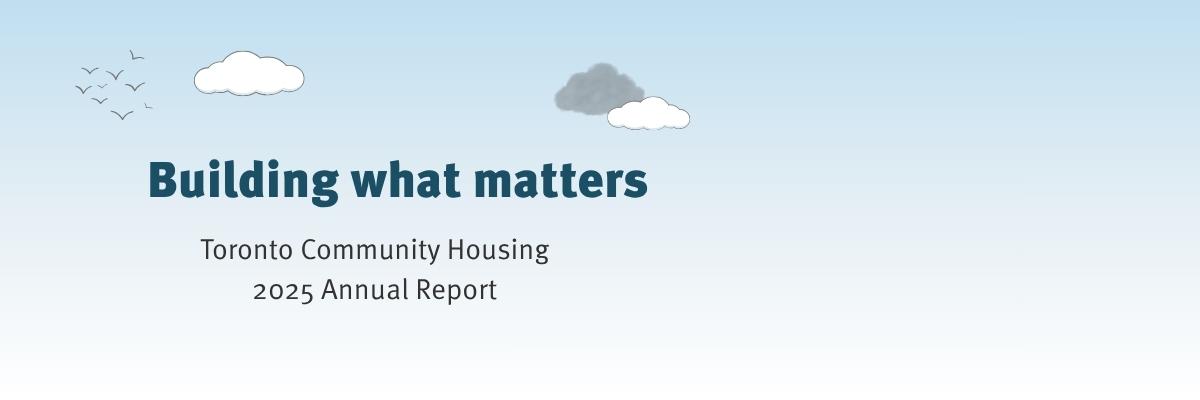 Building what matters

Toronto Community Housing
2025 Annual Report